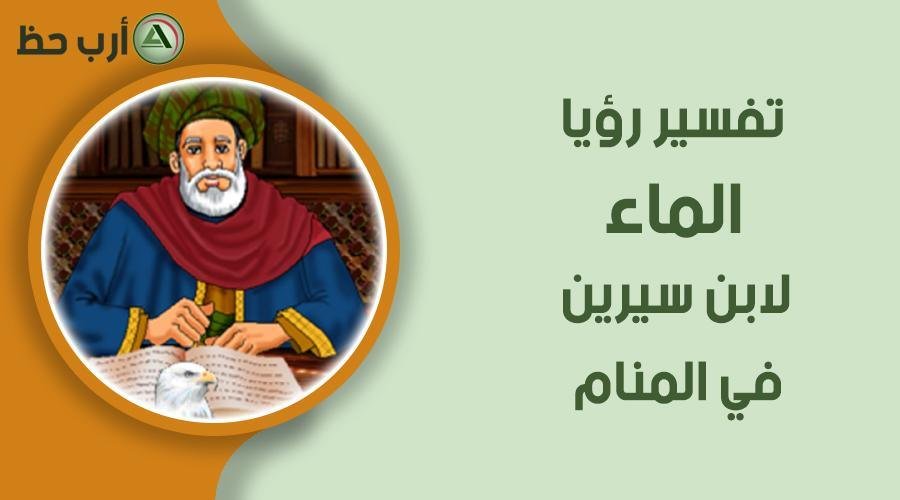 أرب حظ

تفسير رؤيا
الماء
لابن سيرين
في المنام